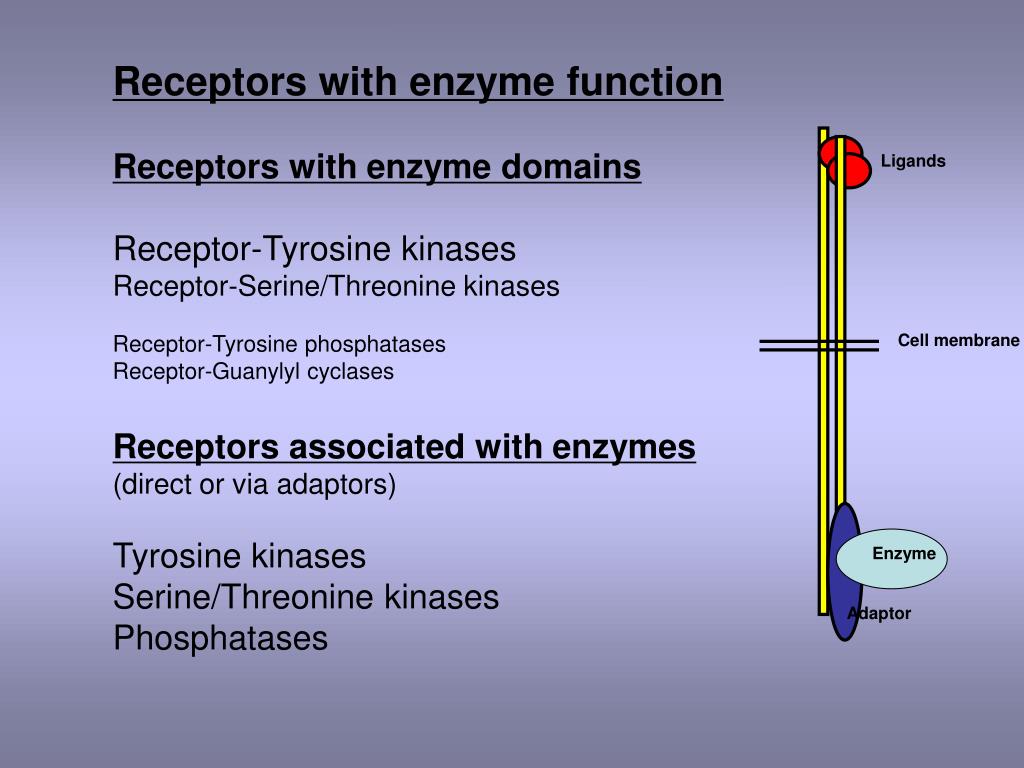 Receptors with enzyme function

Receptors with enzyme domains

Receptor-Tyrosine kinases
Receptor-Serine/Threonine kinases

Receptor-Tyrosine phosphatases
Receptor-Guanylyl cyclases

Receptors associated with enzymes
(direct or via adaptors)

Tyrosine kinases
Serine/Threonine kinases
Phosphatases

Ligands

Cell membrane

Enzyme

Adaptor